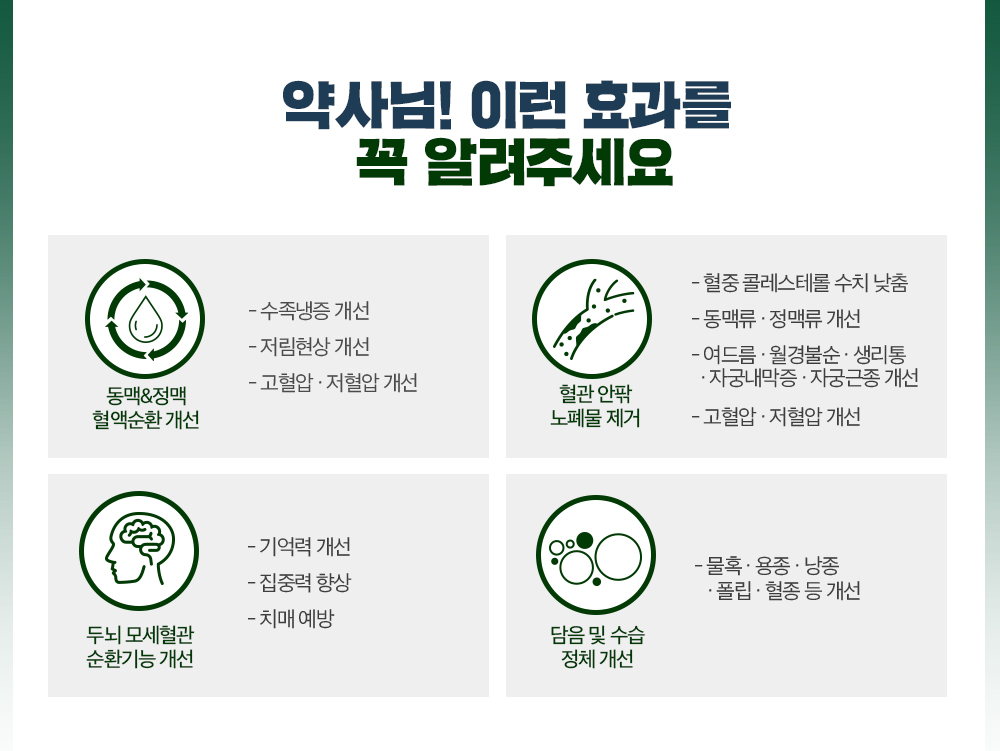 약사님! 이런 효과를
꼭 알려주세요

동맥&정맥
혈액순환 개선

- 수족냉증 개선
- 저림현상 개선
- 고혈압 · 저혈압 개선

혈관 안팎
노폐물 제거

- 혈중 콜레스테롤 수치 낮춤
- 동맥류 · 정맥류 개선
- 여드름 · 월경불순 · 생리통 · 자궁내막증 · 자궁근종 개선
- 고혈압 · 저혈압 개선

두뇌 모세혈관
순환기능 개선

- 기억력 개선
- 집중력 향상
- 치매 예방

담음 및 수습
정체 개선

- 물혹 · 용종 · 낭종 · 폴립 · 혈종 등 개선